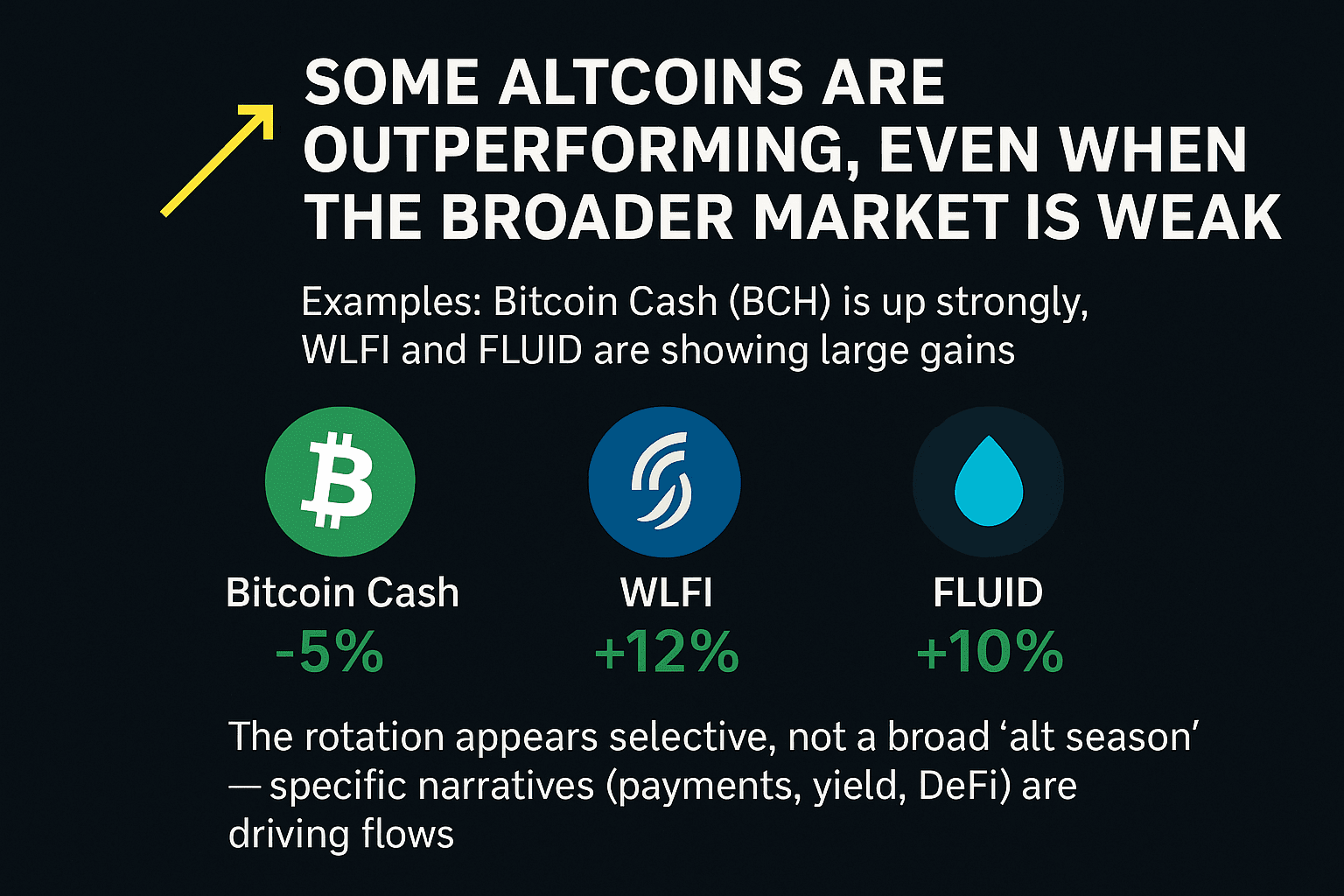 SOME ALTCOINS ARE OUTPERFORMING, EVEN WHEN THE BROADER MARKET IS WEAK

Examples: Bitcoin Cash (BCH) is up strongly, WLFI and FLUID are showing large gains

Bitcoin Cash
-5%

WLFI
+12%

FLUID
+10%

The rotation appears selective, not a broad ‘alt season’ — specific narratives (payments, yield, DeFi) are driving flows